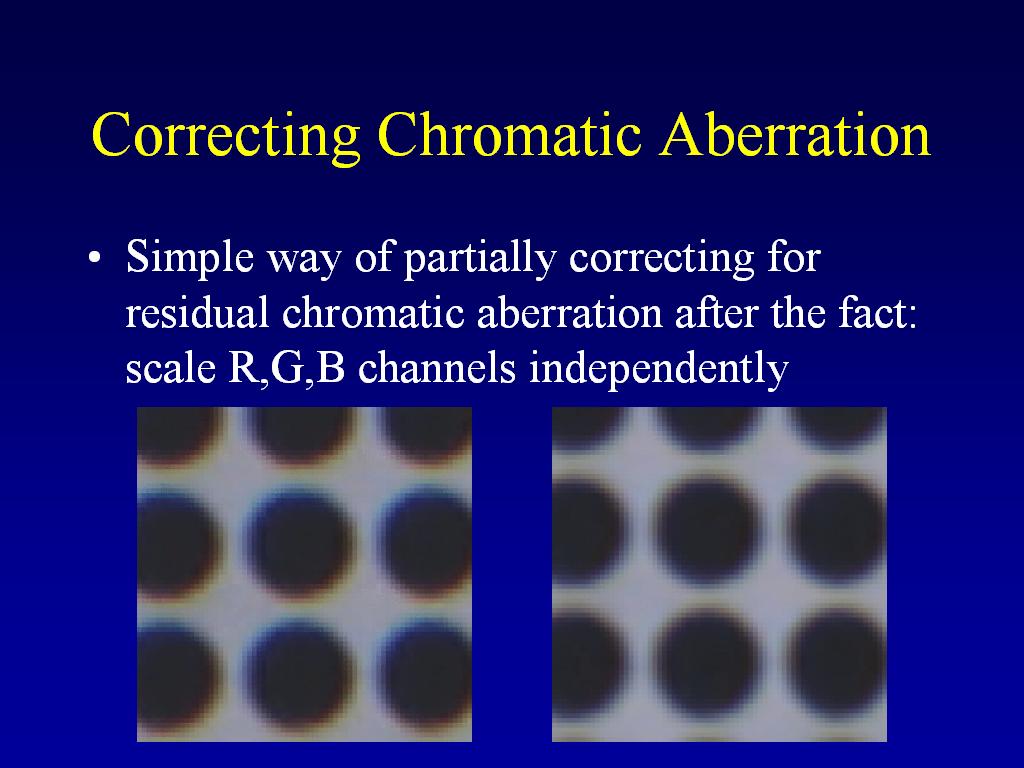 Correcting Chromatic Aberration

• Simple way of partially correcting for residual chromatic aberration after the fact: scale R,G,B channels independently